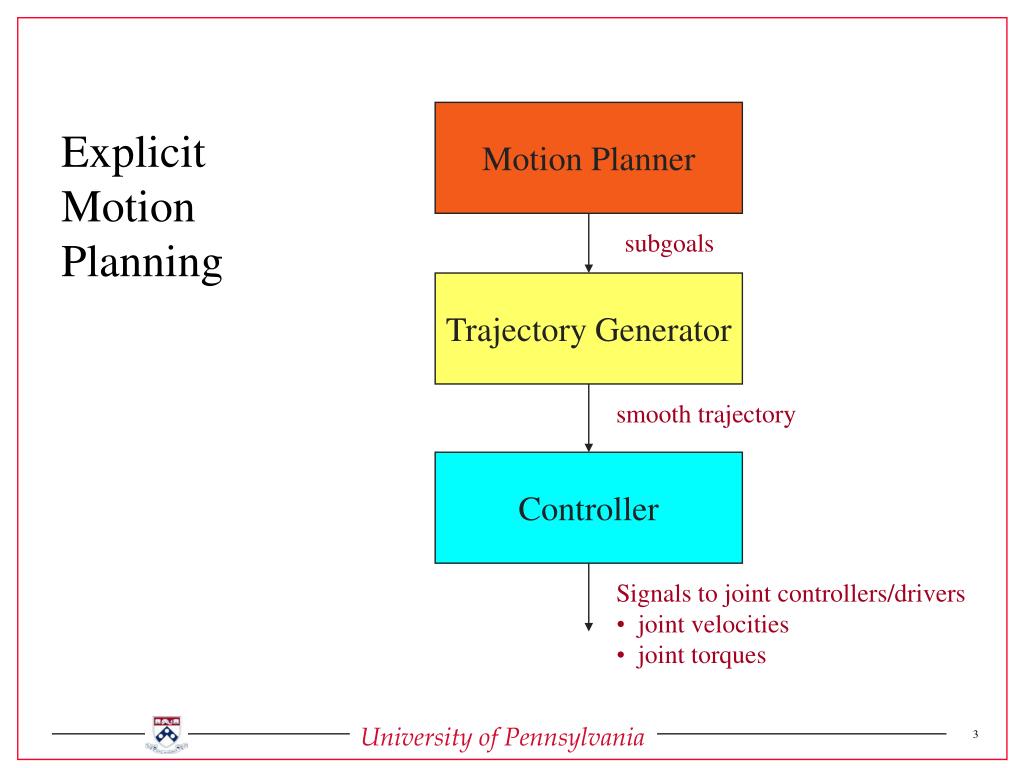 Explicit Motion Planning

Motion Planner

subgoals

Trajectory Generator

smooth trajectory

Controller

Signals to joint controllers/drivers
• joint velocities
• joint torques

University of Pennsylvania

3